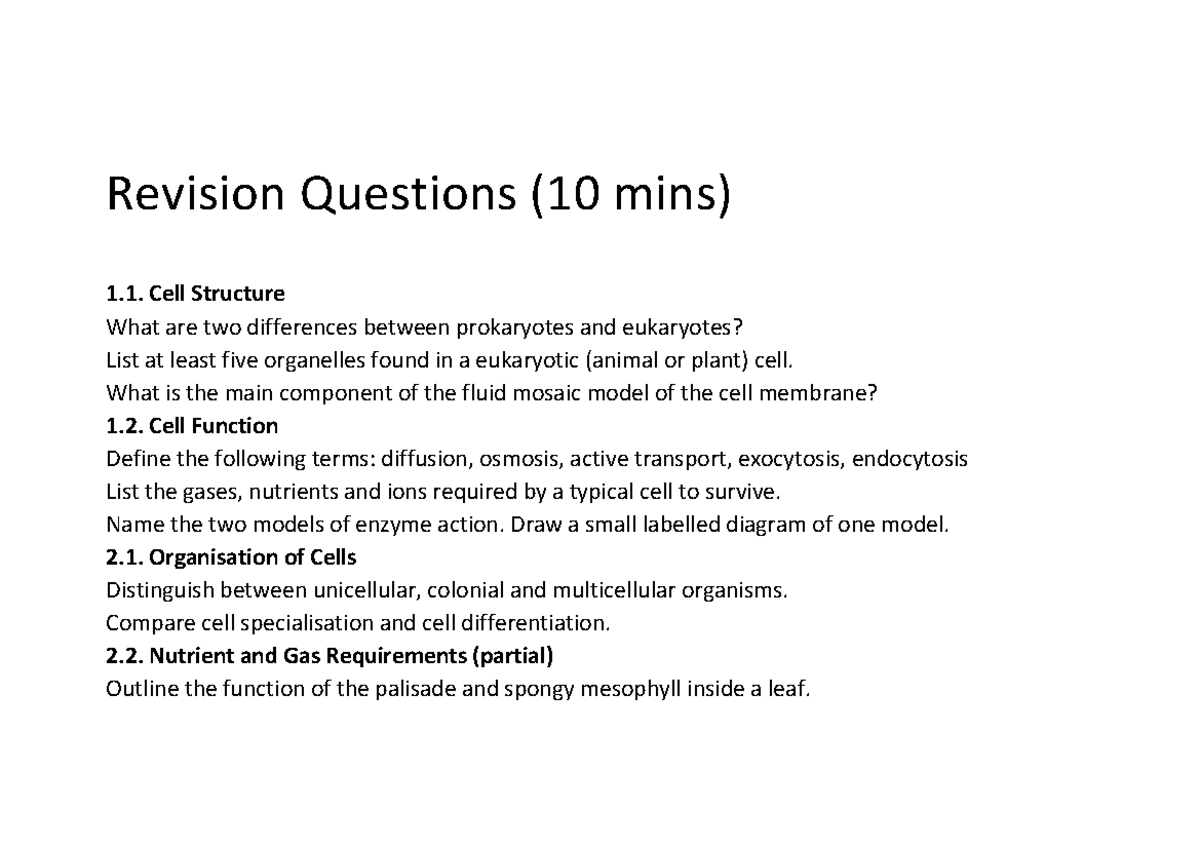 Revision Questions (10 mins)

1.1. Cell Structure
What are two differences between prokaryotes and eukaryotes?
List at least five organelles found in a eukaryotic (animal or plant) cell.
What is the main component of the fluid mosaic model of the cell membrane?
1.2. Cell Function
Define the following terms: diffusion, osmosis, active transport, exocytosis, endocytosis
List the gases, nutrients and ions required by a typical cell to survive.
Name the two models of enzyme action. Draw a small labelled diagram of one model.
2.1. Organisation of Cells
Distinguish between unicellular, colonial and multicellular organisms.
Compare cell specialisation and cell differentiation.
2.2. Nutrient and Gas Requirements (partial)
Outline the function of the palisade and spongy mesophyll inside a leaf.